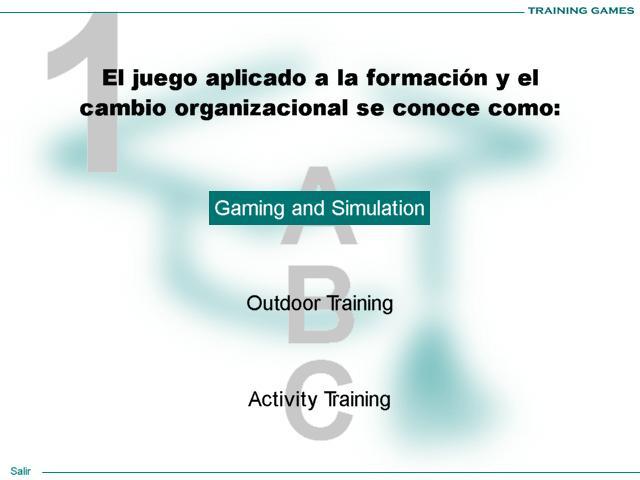 TRAINING GAMES

1

El juego aplicado a la formación y el cambio organizacional se conoce como:

A

Gaming and Simulation

B

Outdoor Training

C

Activity Training

Salir